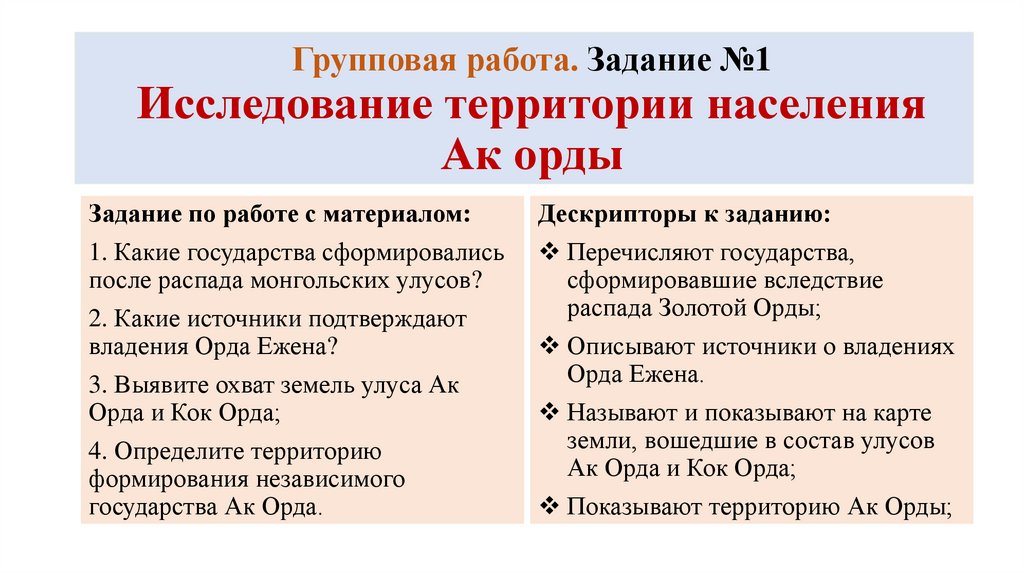 Групповая работа. Задание №1
Исследование территории населения Ак орды

Задание по работе с материалом:

1. Какие государства сформировались после распада монгольских улусов?

2. Какие источники подтверждают владения Орда Ежена?

3. Выявите охват земель улуса Ак Орда и Кок Орда;

4. Определите территорию формирования независимого государства Ак Орда.

Дескрипторы к заданию:

❖ Перечисляют государства, сформировавшие вследствие распада Золотой Орды;

❖ Описывают источники о владениях Орда Ежена.

❖ Называют и показывают на карте земли, вошедшие в состав улусов Ак Орда и Кок Орда;

❖ Показывают территорию Ак Орды;